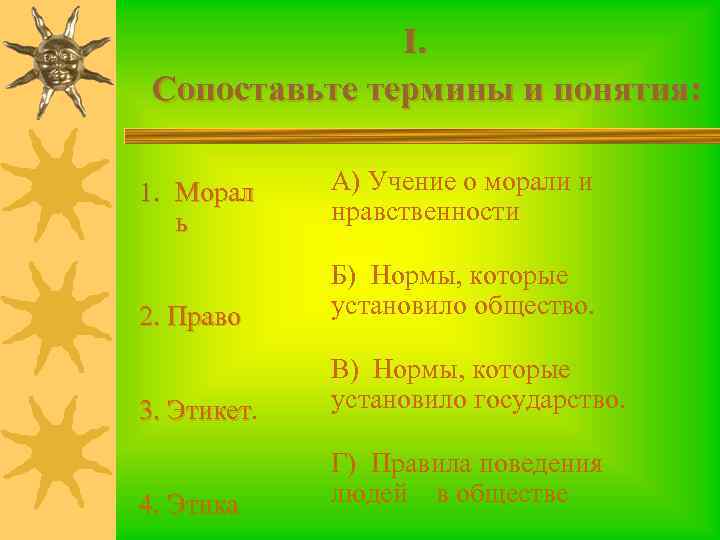 I.
Сопоставьте термины и понятия:

1. Мораль

2. Право

3. Этикет.

4. Этика

А) Учение о морали и нравственности

Б) Нормы, которые установило общество.

В) Нормы, которые установило государство.

Г) Правила поведения людей в обществе